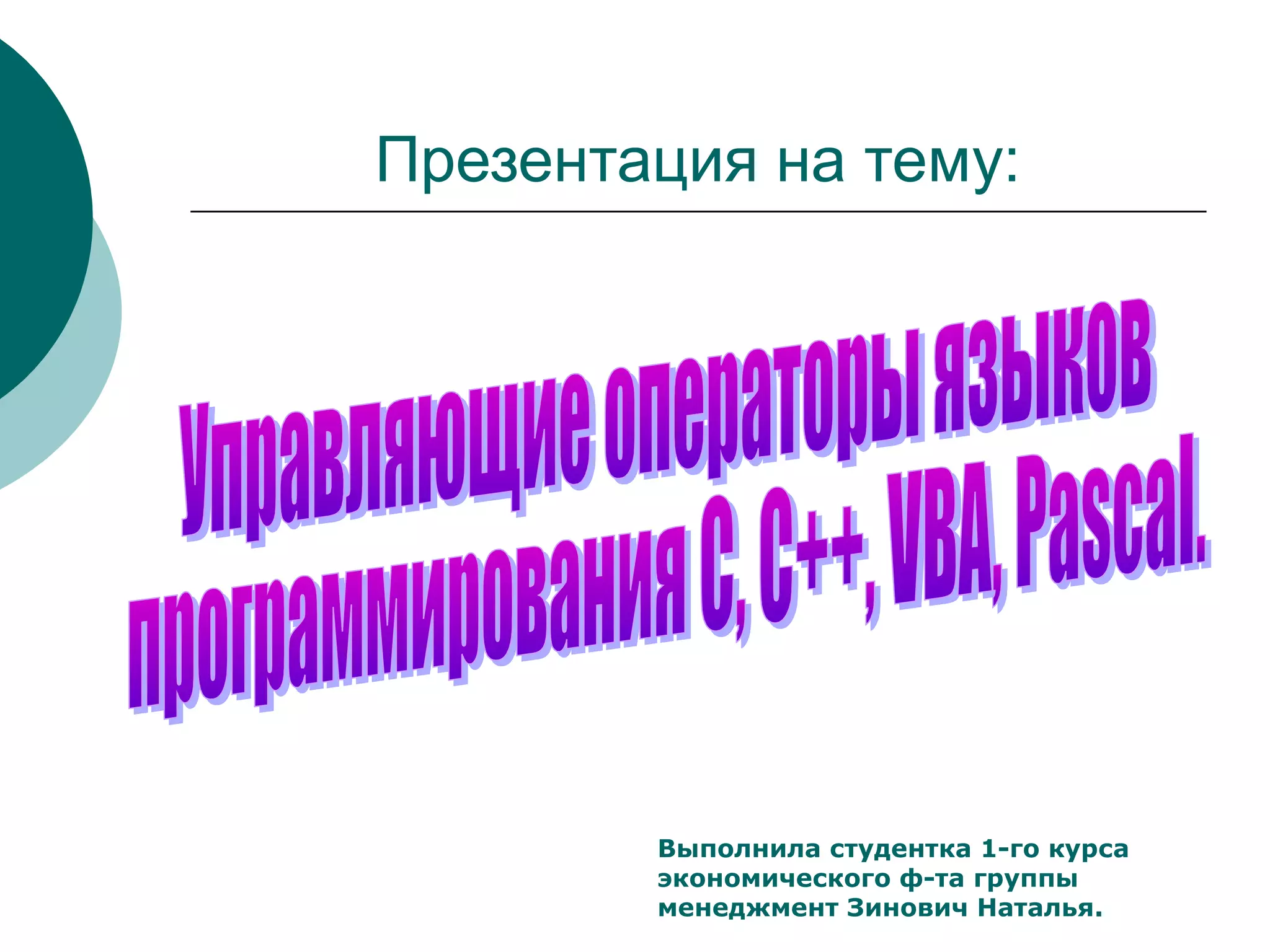 Презентация на тему:

Управляющие операторы языков программирования С, С++, VBA, Pascal.

Выполнила студентка 1-го курса экономического ф-та группы менеджмент Зинович Наталья.